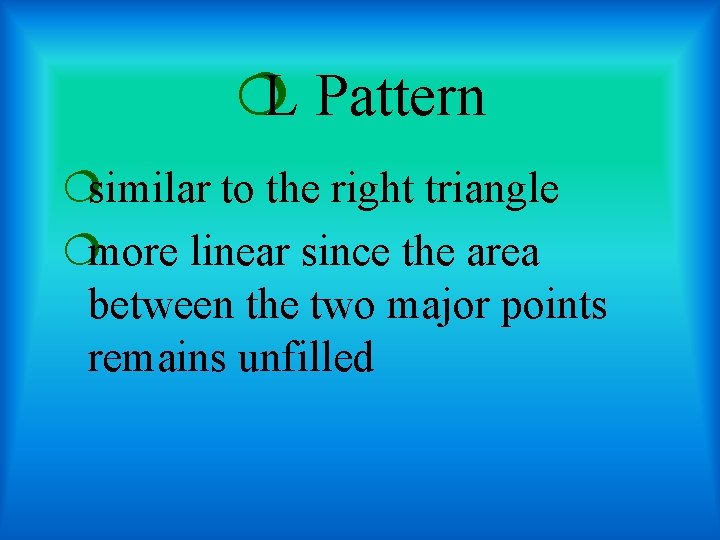 L Pattern

similar to the right triangle

more linear since the area between the two major points remains unfilled